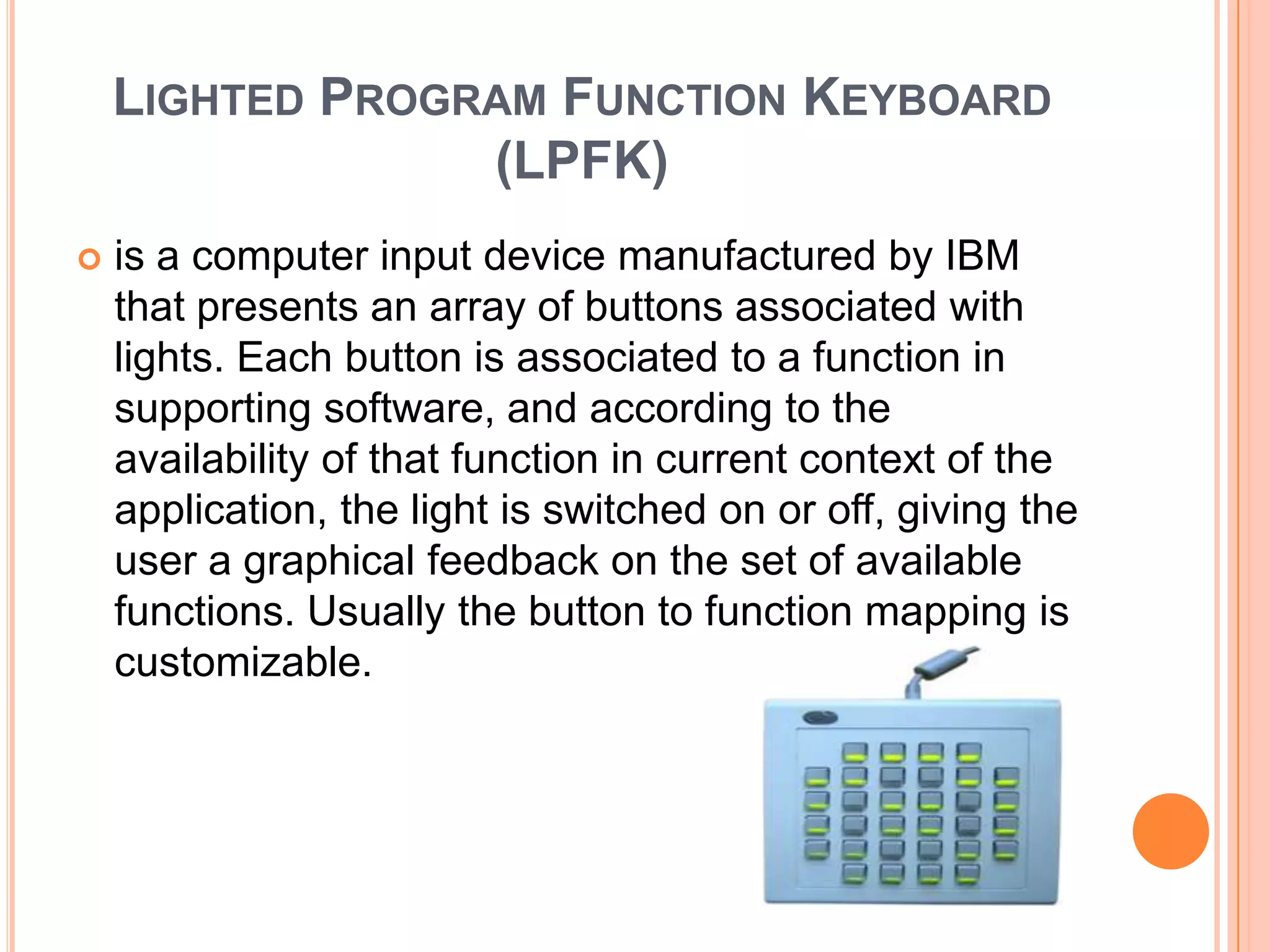 LIGHTED PROGRAM FUNCTION KEYBOARD (LPFK)

is a computer input device manufactured by IBM that presents an array of buttons associated with lights. Each button is associated to a function in supporting software, and according to the availability of that function in current context of the application, the light is switched on or off, giving the user a graphical feedback on the set of available functions. Usually the button to function mapping is customizable.